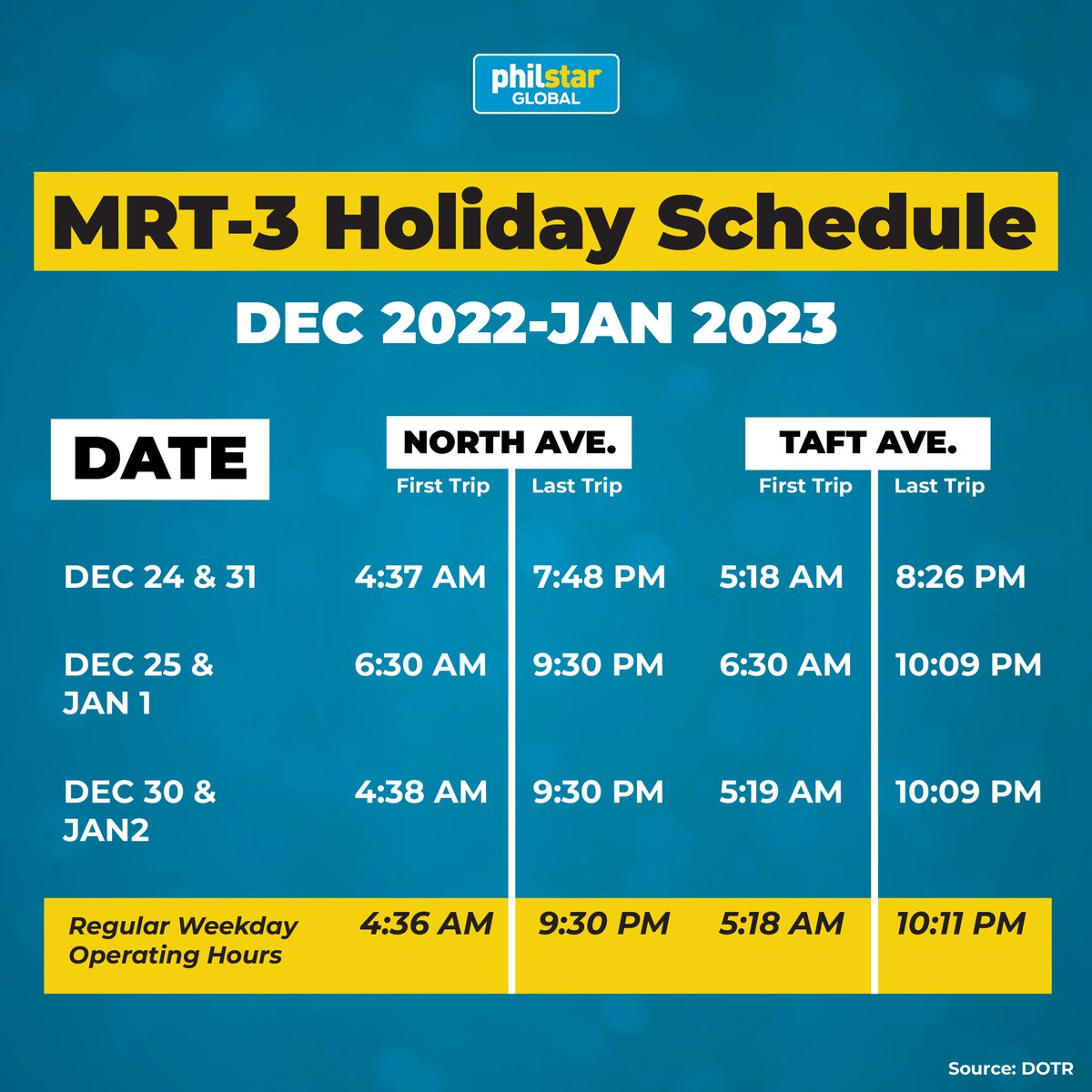 philstar GLOBAL

MRT-3 Holiday Schedule

DEC 2022-JAN 2023

| DATE | NORTH AVE. First Trip | NORTH AVE. Last Trip | TAFT AVE. First Trip | TAFT AVE. Last Trip |
|---|---|---|---|---|
| DEC 24 & 31 | 4:37 AM | 7:48 PM | 5:18 AM | 8:26 PM |
| DEC 25 & JAN 1 | 6:30 AM | 9:30 PM | 6:30 AM | 10:09 PM |
| DEC 30 & JAN2 | 4:38 AM | 9:30 PM | 5:19 AM | 10:09 PM |
| Regular Weekday Operating Hours | 4:36 AM | 9:30 PM | 5:18 AM | 10:11 PM |

Source: DOTR